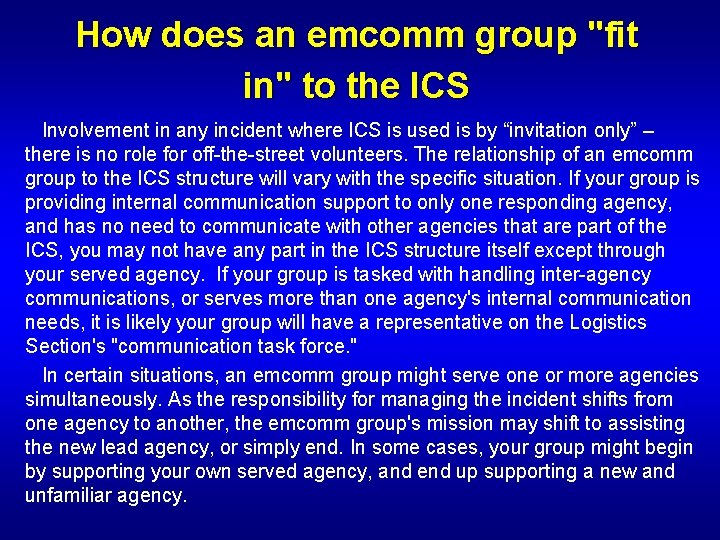 How does an emcomm group "fit in" to the ICS

Involvement in any incident where ICS is used is by “invitation only” – there is no role for off-the-street volunteers. The relationship of an emcomm group to the ICS structure will vary with the specific situation. If your group is providing internal communication support to only one responding agency, and has no need to communicate with other agencies that are part of the ICS, you may not have any part in the ICS structure itself except through your served agency. If your group is tasked with handling inter-agency communications, or serves more than one agency's internal communication needs, it is likely your group will have a representative on the Logistics Section's "communication task force."

In certain situations, an emcomm group might serve one or more agencies simultaneously. As the responsibility for managing the incident shifts from one agency to another, the emcomm group's mission may shift to assisting the new lead agency, or simply end. In some cases, your group might begin by supporting your own served agency, and end up supporting a new and unfamiliar agency.